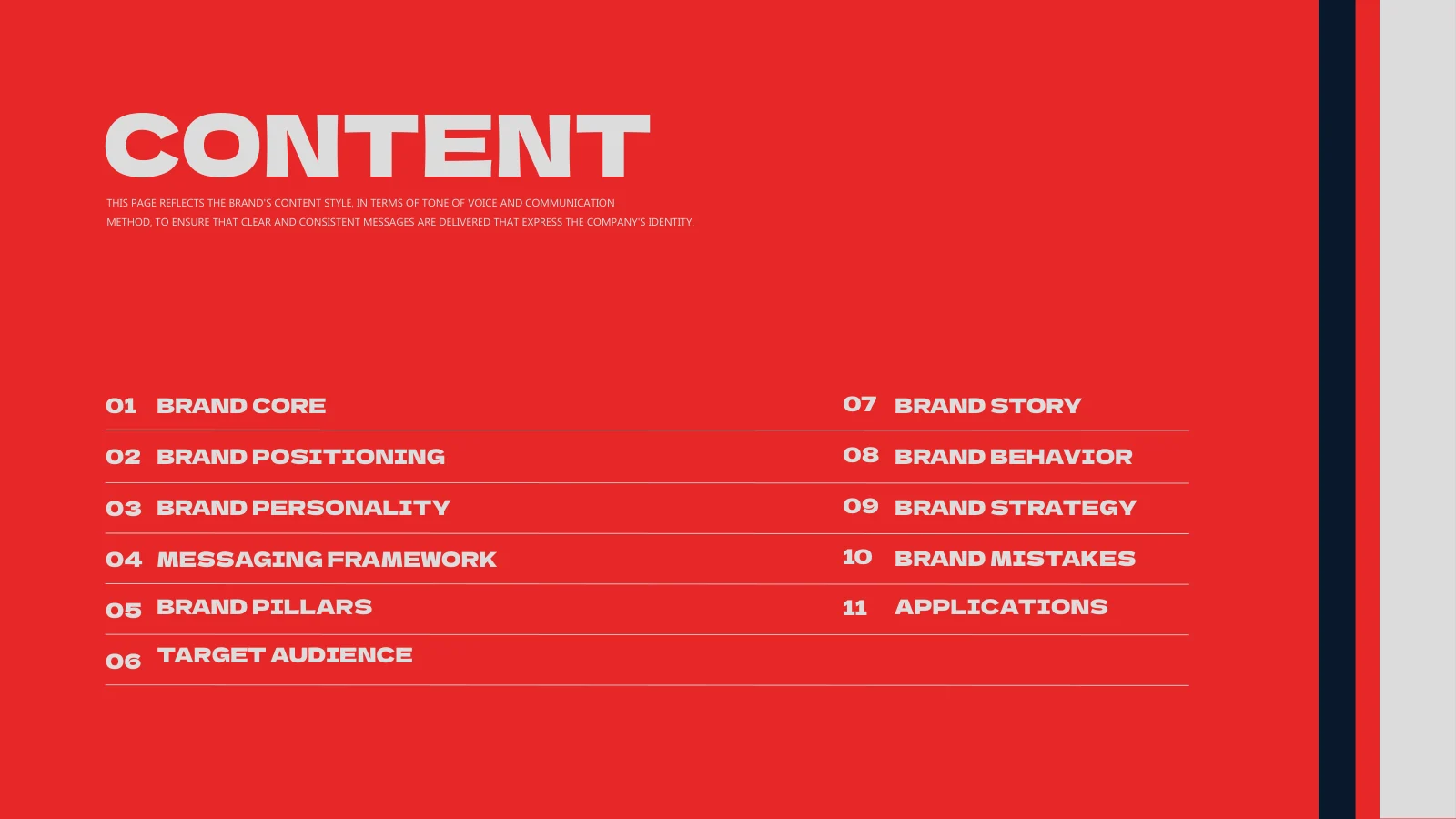 CONTENT

THIS PAGE REFLECTS THE BRAND'S CONTENT STYLE, IN TERMS OF TONE OF VOICE AND COMMUNICATION METHOD, TO ENSURE THAT CLEAR AND CONSISTENT MESSAGES ARE DELIVERED THAT EXPRESS THE COMPANY'S IDENTITY.

01 BRAND CORE
02 BRAND POSITIONING
03 BRAND PERSONALITY
04 MESSAGING FRAMEWORK
05 BRAND PILLARS
06 TARGET AUDIENCE

07 BRAND STORY
08 BRAND BEHAVIOR
09 BRAND STRATEGY
10 BRAND MISTAKES
11 APPLICATIONS